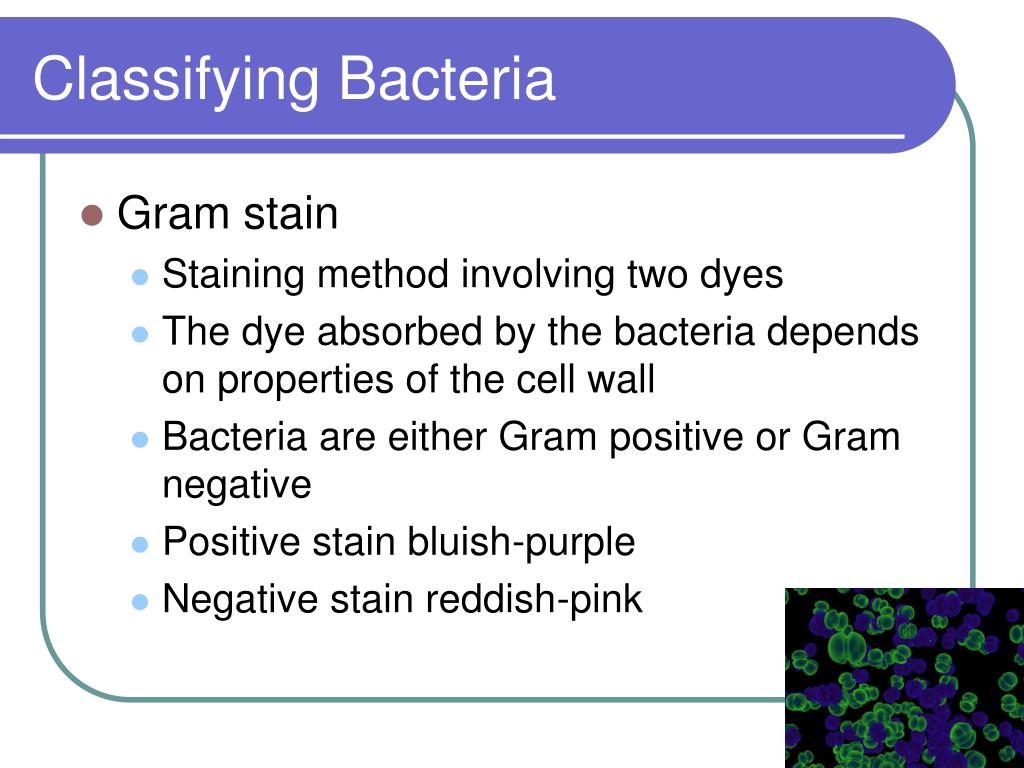 Classifying Bacteria

- Gram stain
  - Staining method involving two dyes
  - The dye absorbed by the bacteria depends on properties of the cell wall
  - Bacteria are either Gram positive or Gram negative
  - Positive stain bluish-purple
  - Negative stain reddish-pink